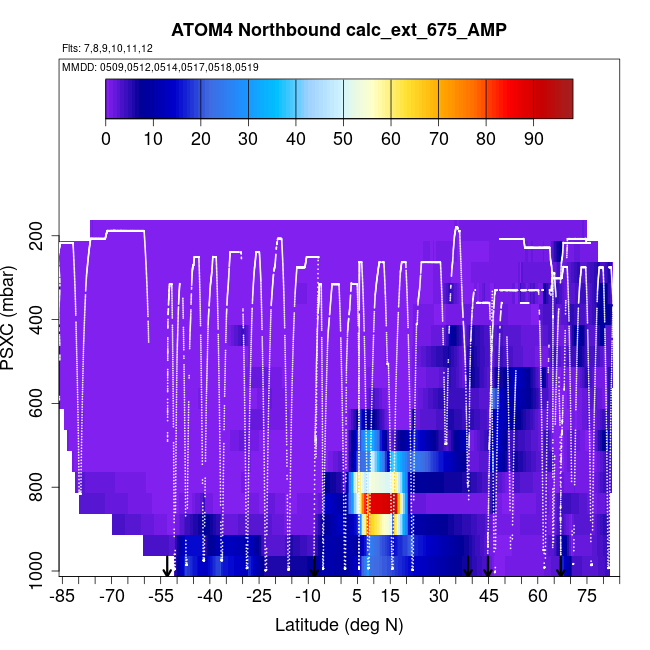 ATOM4 Northbound calc_ext_675_AMP
Flts: 7,8,9,10,11,12
MMDD: 0509,0512,0514,0517,0518,0519

0 10 20 30 40 50 60 70 80 90

PSXC (mbar)
200
400
600
800
1000

-85 -70 -55 -40 -25 -10 5 15 30 45 60 75
Latitude (deg N)